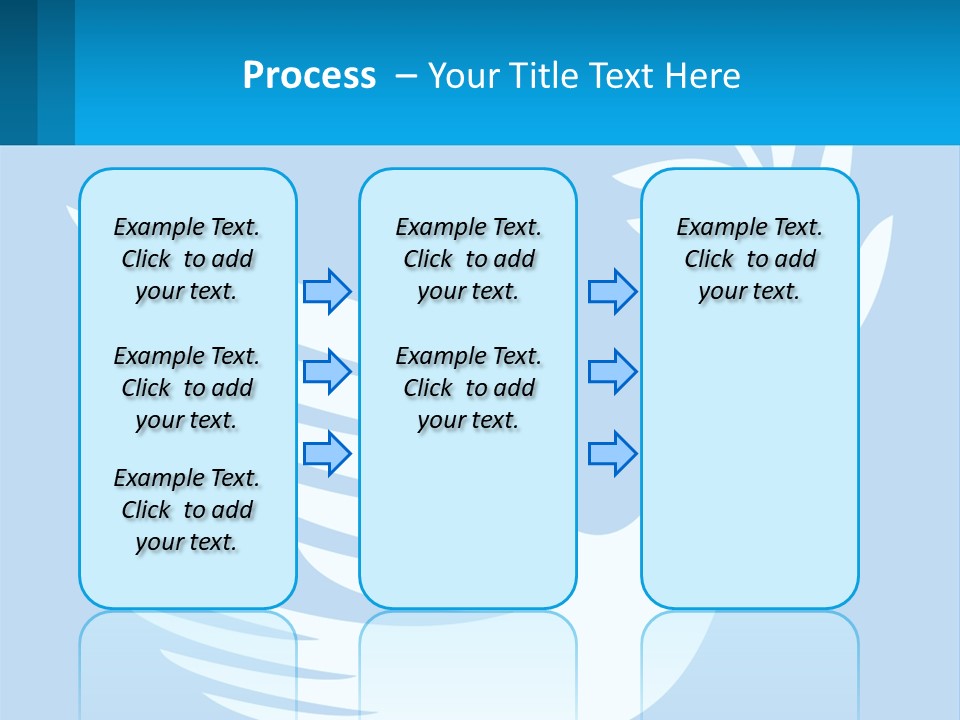 Process – Your Title Text Here

Example Text. Click to add your text.

Example Text. Click to add your text.

Example Text. Click to add your text.

Example Text. Click to add your text.

Example Text. Click to add your text.

Example Text. Click to add your text.